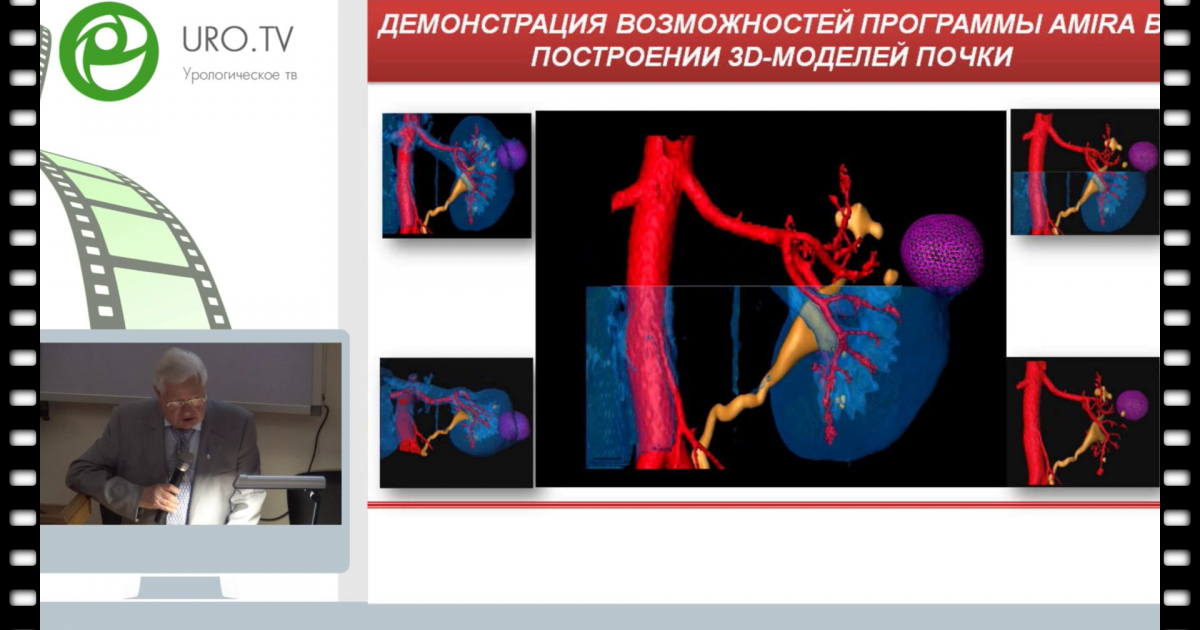 URO.TV
Урологическое тв

ДЕМОНСТРАЦИЯ ВОЗМОЖНОСТЕЙ ПРОГРАММЫ AMIRA В ПОСТРОЕНИИ 3D-МОДЕЛЕЙ ПОЧКИ